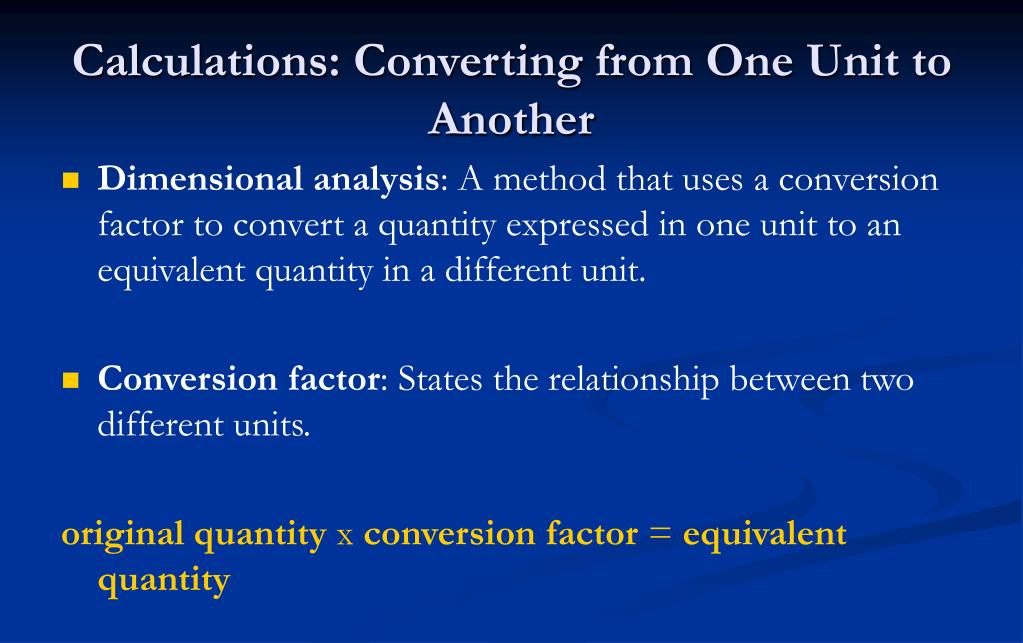 Calculations: Converting from One Unit to Another

Dimensional analysis: A method that uses a conversion factor to convert a quantity expressed in one unit to an equivalent quantity in a different unit.

Conversion factor: States the relationship between two different units.

original quantity x conversion factor = equivalent quantity